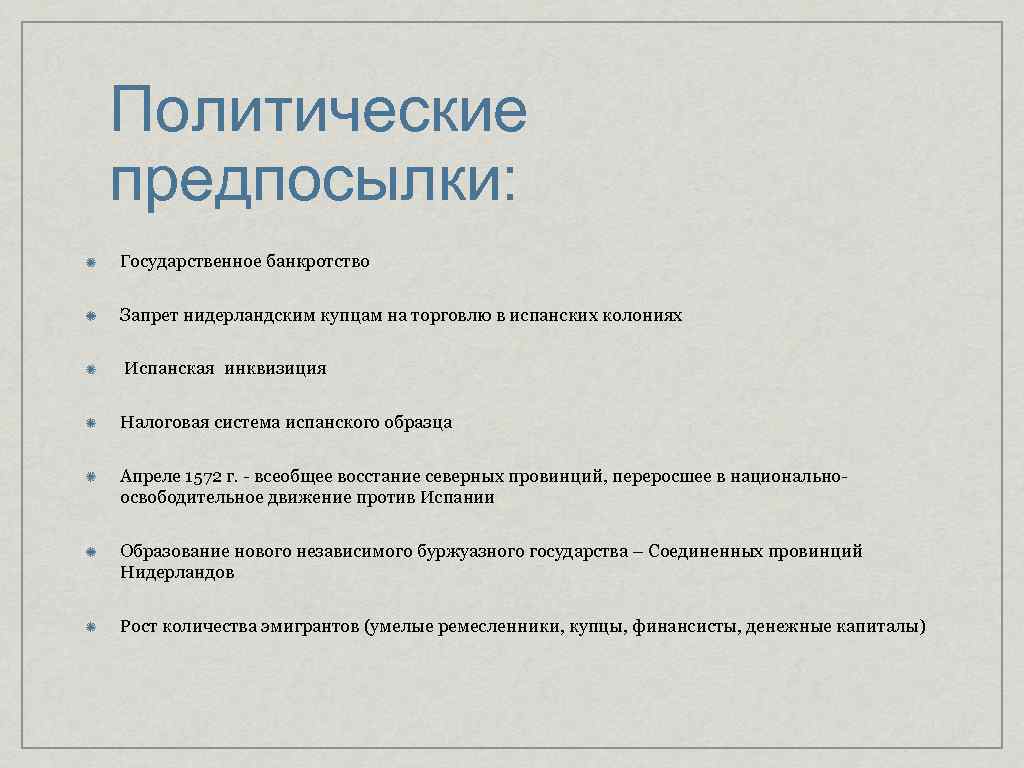 Политические предпосылки:

Государственное банкротство

Запрет нидерландским купцам на торговлю в испанских колониях

Испанская инквизиция

Налоговая система испанского образца

Апреле 1572 г. - всеобщее восстание северных провинций, переросшее в национально-освободительное движение против Испании

Образование нового независимого буржуазного государства – Соединенных провинций Нидерландов

Рост количества эмигрантов (умелые ремесленники, купцы, финансисты, денежные капиталы)